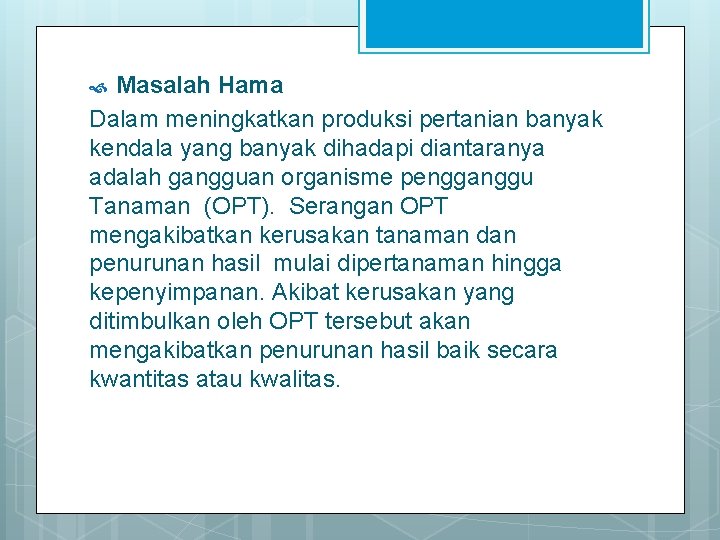 Masalah Hama

Dalam meningkatkan produksi pertanian banyak kendala yang banyak dihadapi diantaranya adalah gangguan organisme pengganggu Tanaman (OPT). Serangan OPT mengakibatkan kerusakan tanaman dan penurunan hasil mulai dipertanaman hingga kepenyimpanan. Akibat kerusakan yang ditimbulkan oleh OPT tersebut akan mengakibatkan penurunan hasil baik secara kwantitas atau kwalitas.